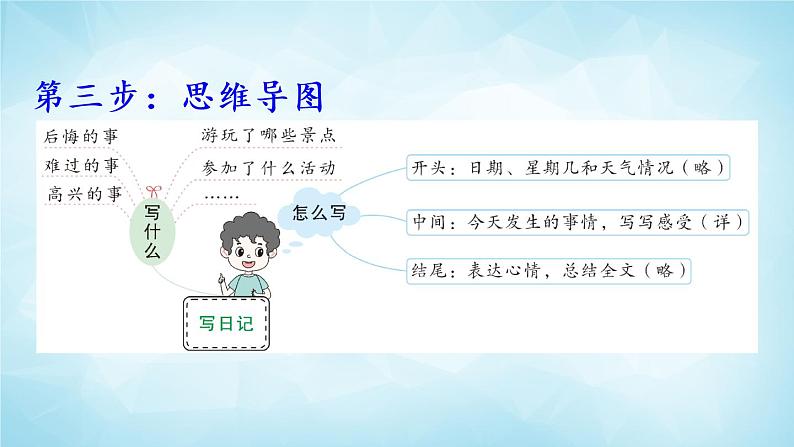 第三步：思维导图

后悔的事
难过的事
高兴的事

游玩了哪些景点
参加了什么活动
……

写什么

怎么写

开头：日期、星期几和天气情况（略）
中间：今天发生的事情，写写感受（详）
结尾：表达心情，总结全文（略）

写日记